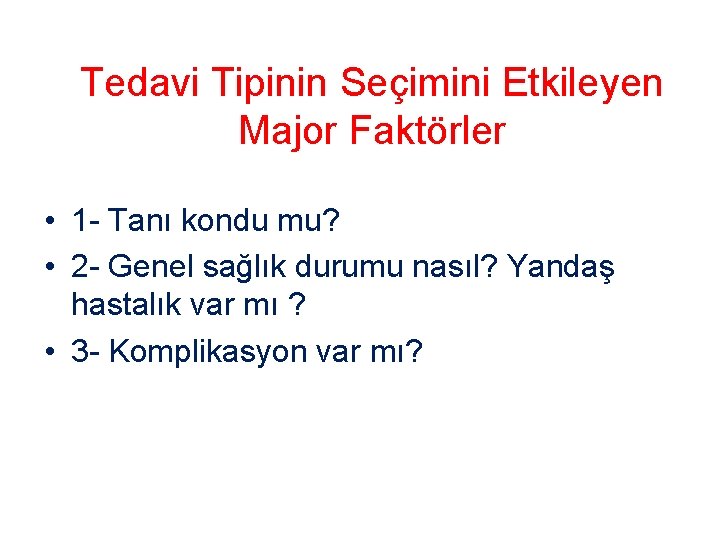 Tedavi Tipinin Seçimini Etkileyen Major Faktörler

• 1- Tanı kondu mu?
• 2- Genel sağlık durumu nasıl? Yandaş hastalık var mı ?
• 3- Komplikasyon var mı?